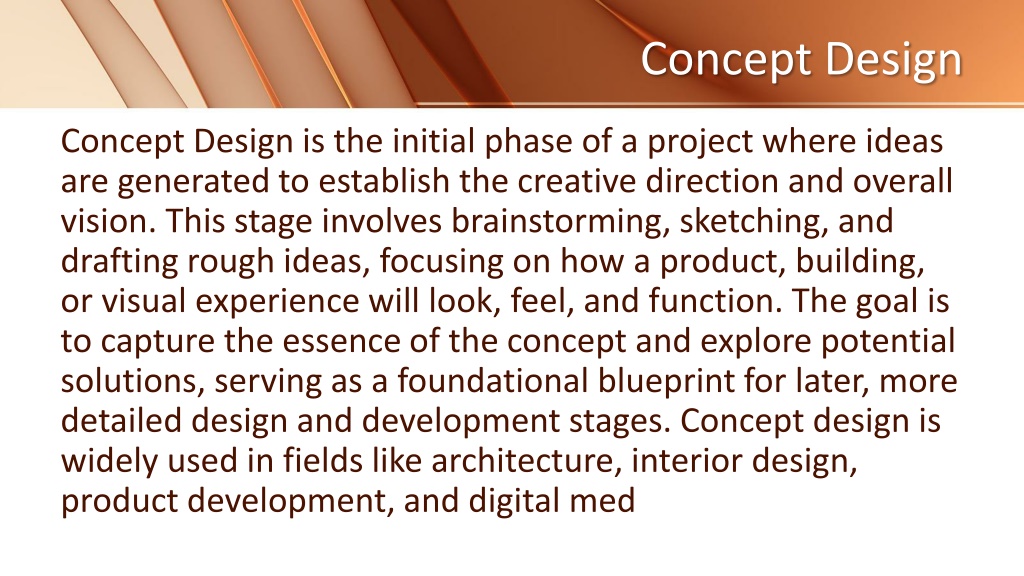 Concept Design

Concept Design is the initial phase of a project where ideas are generated to establish the creative direction and overall vision. This stage involves brainstorming, sketching, and drafting rough ideas, focusing on how a product, building, or visual experience will look, feel, and function. The goal is to capture the essence of the concept and explore potential solutions, serving as a foundational blueprint for later, more detailed design and development stages. Concept design is widely used in fields like architecture, interior design, product development, and digital med